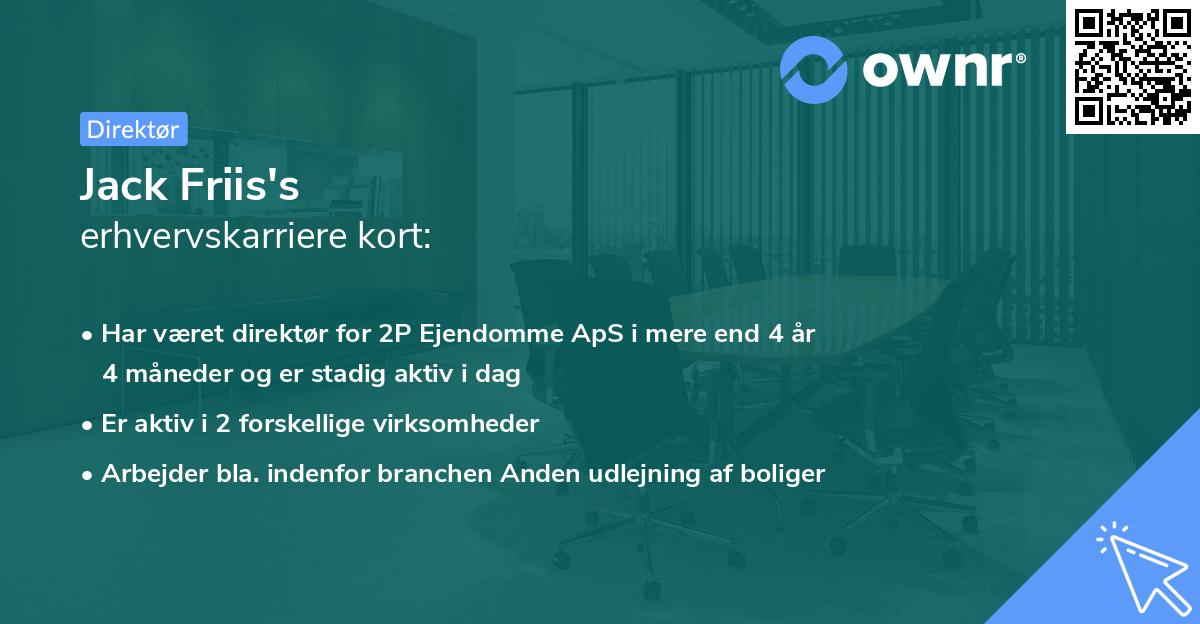 ownr®

Direktør

Jack Friis's
erhvervskarriere kort:

• Har været direktør for 2P Ejendomme ApS i mere end 4 år 4 måneder og er stadig aktiv i dag

• Er aktiv i 2 forskellige virksomheder

• Arbejder bla. indenfor branchen Anden udlejning af boliger